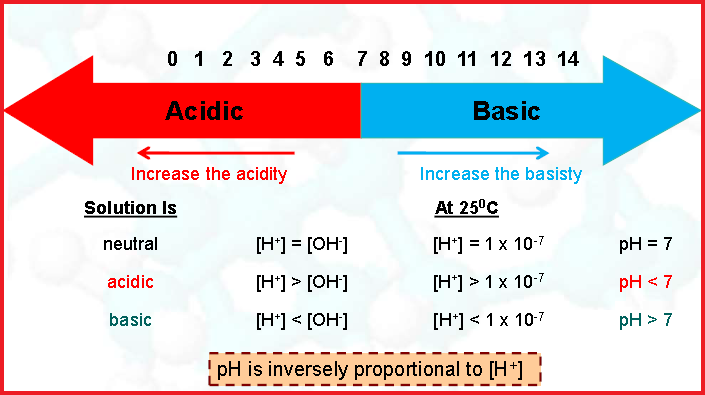 0 1 2 3 4 5 6 7 8 9 10 11 12 13 14

Acidic

Basic

Increase the acidity

Increase the basisty

| Solution Is | | At $25^0C$ | |
|---|---|---|---|
| neutral | $[H^+] = [OH^-]$ | $[H^+] = 1 \times 10^{-7}$ | pH = 7 |
| acidic | $[H^+] > [OH^-]$ | $[H^+] > 1 \times 10^{-7}$ | pH < 7 |
| basic | $[H^+] < [OH^-]$ | $[H^+] < 1 \times 10^{-7}$ | pH > 7 |

pH is inversely proportional to $[H^+]$